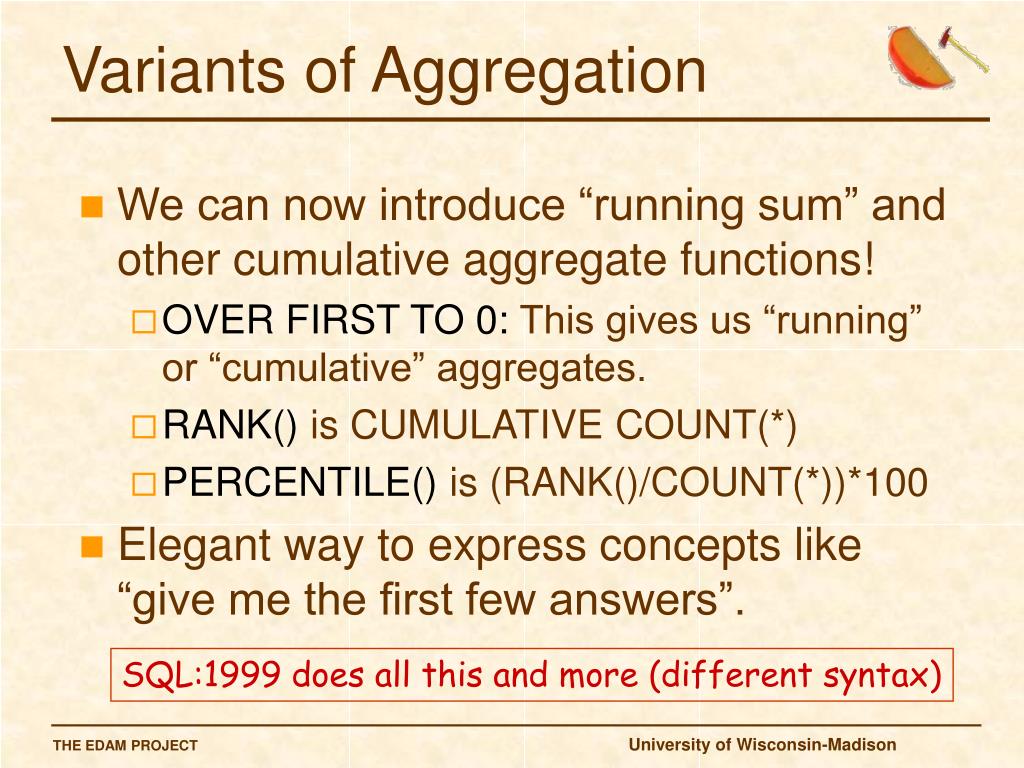 Variants of Aggregation

We can now introduce “running sum” and other cumulative aggregate functions!

OVER FIRST TO 0: This gives us “running” or “cumulative” aggregates.

RANK() is CUMULATIVE COUNT(*)

PERCENTILE() is (RANK()/COUNT(*))*100

Elegant way to express concepts like “give me the first few answers”.

SQL:1999 does all this and more (different syntax)

THE EDAM PROJECT

University of Wisconsin-Madison